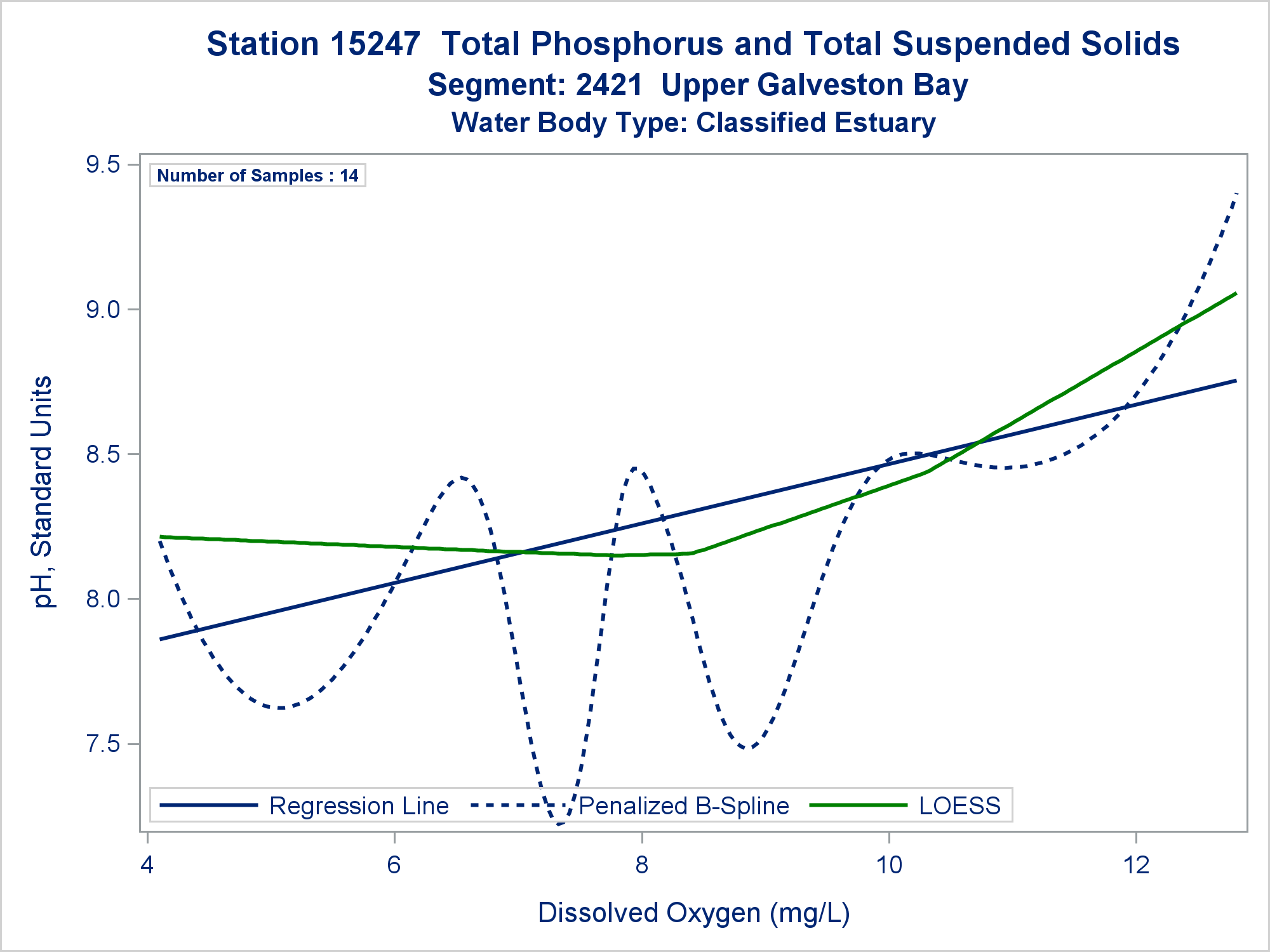 Station 15247  Total Phosphorus and Total Suspended Solids
Segment: 2421  Upper Galveston Bay
Water Body Type: Classified Estuary

Number of Samples : 14

pH, Standard Units

9.5
9.0
8.5
8.0
7.5

Regression Line
Penalized B-Spline
LOESS

4
6
8
10
12

Dissolved Oxygen (mg/L)